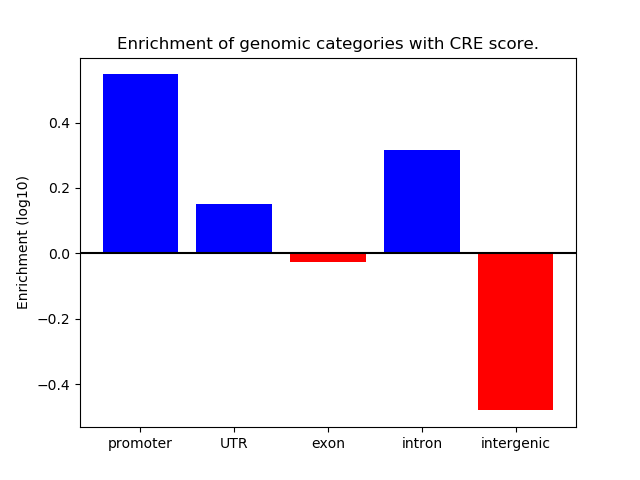 Enrichment of genomic categories with CRE score.

Enrichment (log10)

0.4
0.2
0.0
−0.2
−0.4

promoter
UTR
exon
intron
intergenic